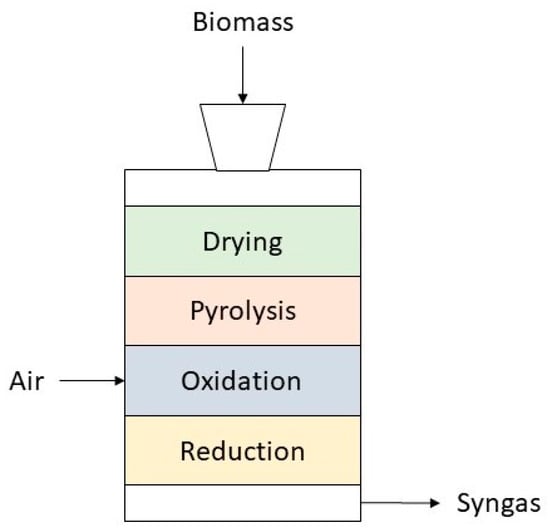 Biomass

Drying

Pyrolysis

Air

Oxidation

Reduction

Syngas